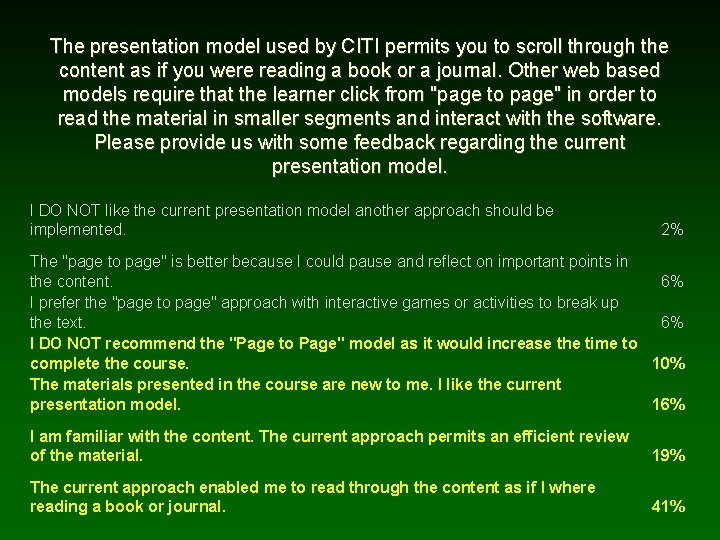 The presentation model used by CITI permits you to scroll through the content as if you were reading a book or a journal. Other web based models require that the learner click from "page to page" in order to read the material in smaller segments and interact with the software. Please provide us with some feedback regarding the current presentation model.

| | |
|---|---|
| I DO NOT like the current presentation model another approach should be implemented. | 2% |
| The "page to page" is better because I could pause and reflect on important points in the content. | 6% |
| I prefer the "page to page" approach with interactive games or activities to break up the text. | 6% |
| I DO NOT recommend the "Page to Page" model as it would increase the time to complete the course. | 10% |
| The materials presented in the course are new to me. I like the current presentation model. | 16% |
| I am familiar with the content. The current approach permits an efficient review of the material. | 19% |
| The current approach enabled me to read through the content as if I where reading a book or journal. | 41% |